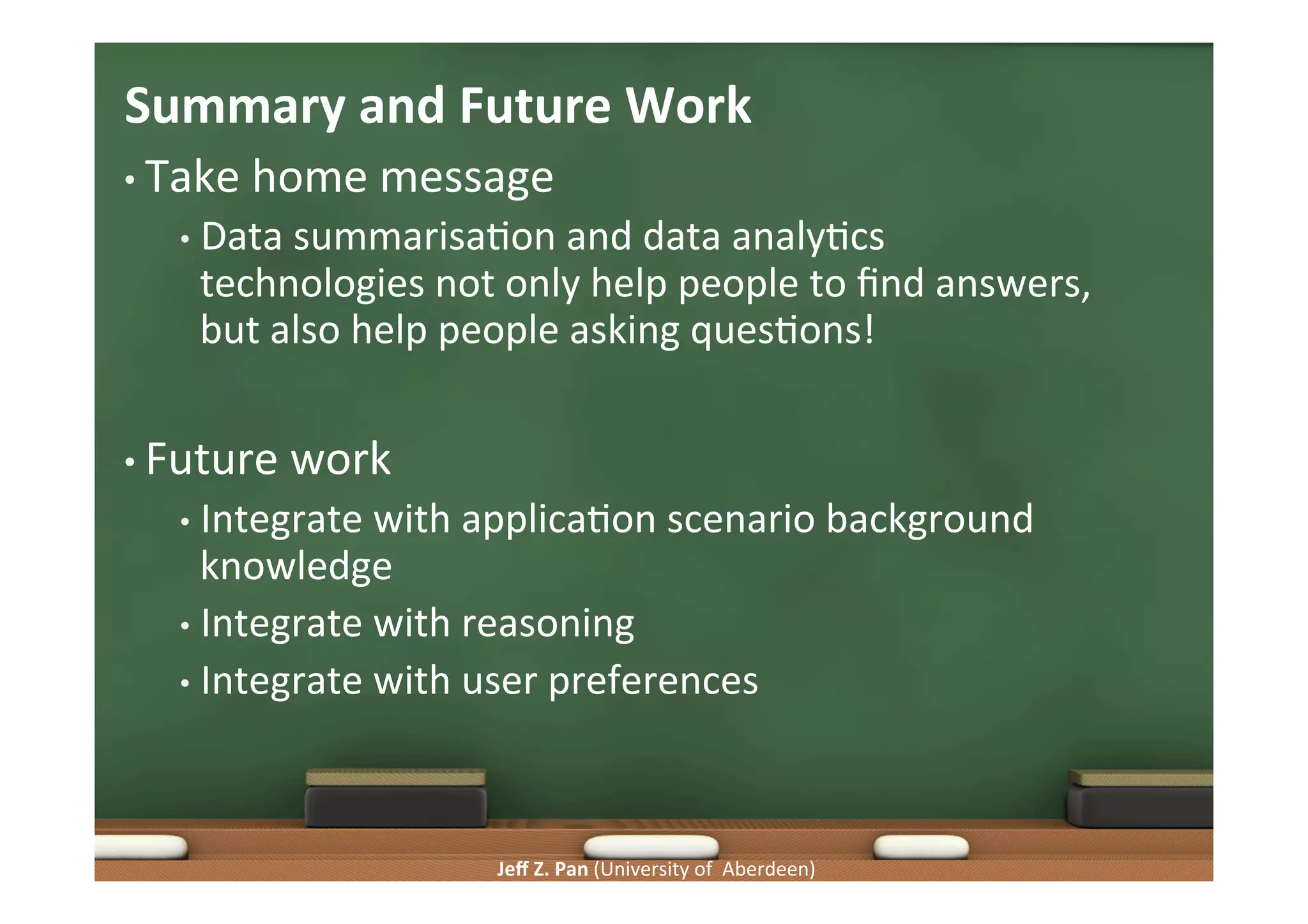 Summary and Future Work

• Take home message

• Data summarisation and data analytics technologies not only help people to find answers, but also help people asking questions!

• Future work

• Integrate with application scenario background knowledge

• Integrate with reasoning

• Integrate with user preferences

Jeff Z. Pan (University of Aberdeen)